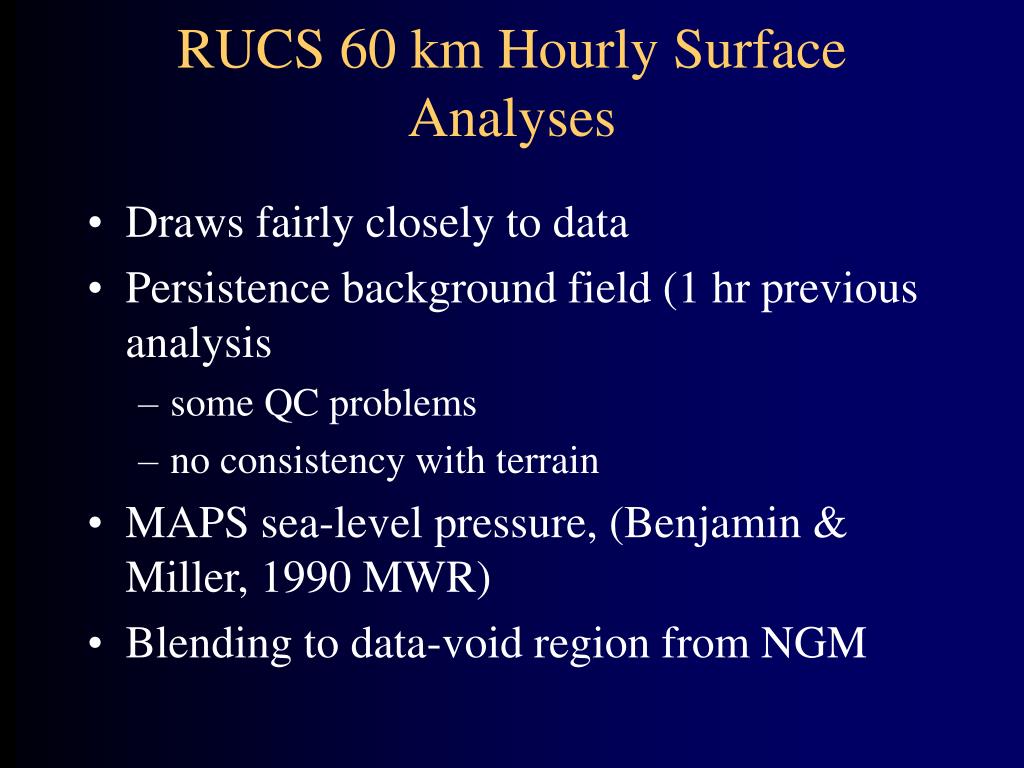 RUCS 60 km Hourly Surface Analyses

• Draws fairly closely to data
• Persistence background field (1 hr previous analysis
– some QC problems
– no consistency with terrain
• MAPS sea-level pressure, (Benjamin & Miller, 1990 MWR)
• Blending to data-void region from NGM